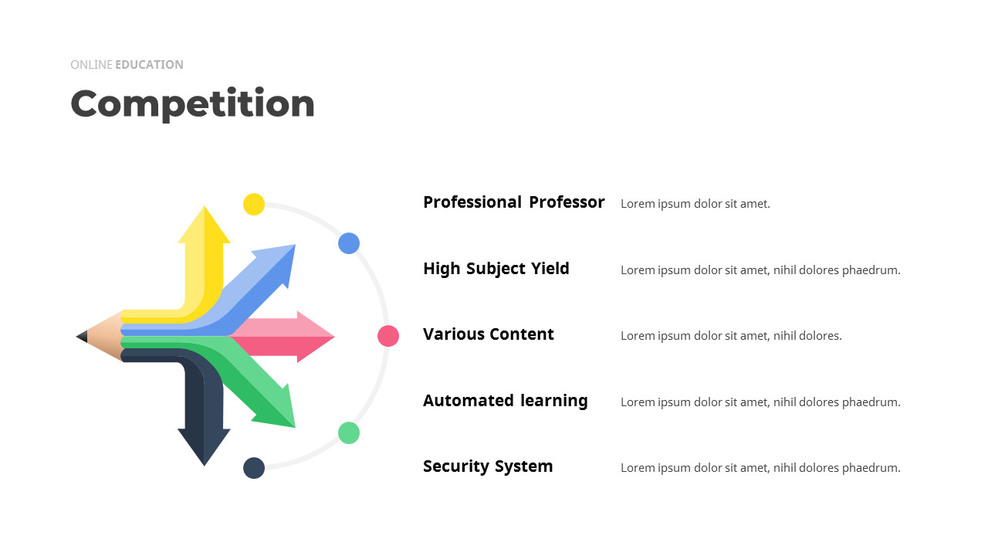 ONLINE EDUCATION

Competition

Professional Professor Lorem ipsum dolor sit amet.

High Subject Yield Lorem ipsum dolor sit amet, nihil dolores phaedrum.

Various Content Lorem ipsum dolor sit amet, nihil dolores.

Automated learning Lorem ipsum dolor sit amet, nihil dolores phaedrum.

Security System Lorem ipsum dolor sit amet, nihil dolores phaedrum.